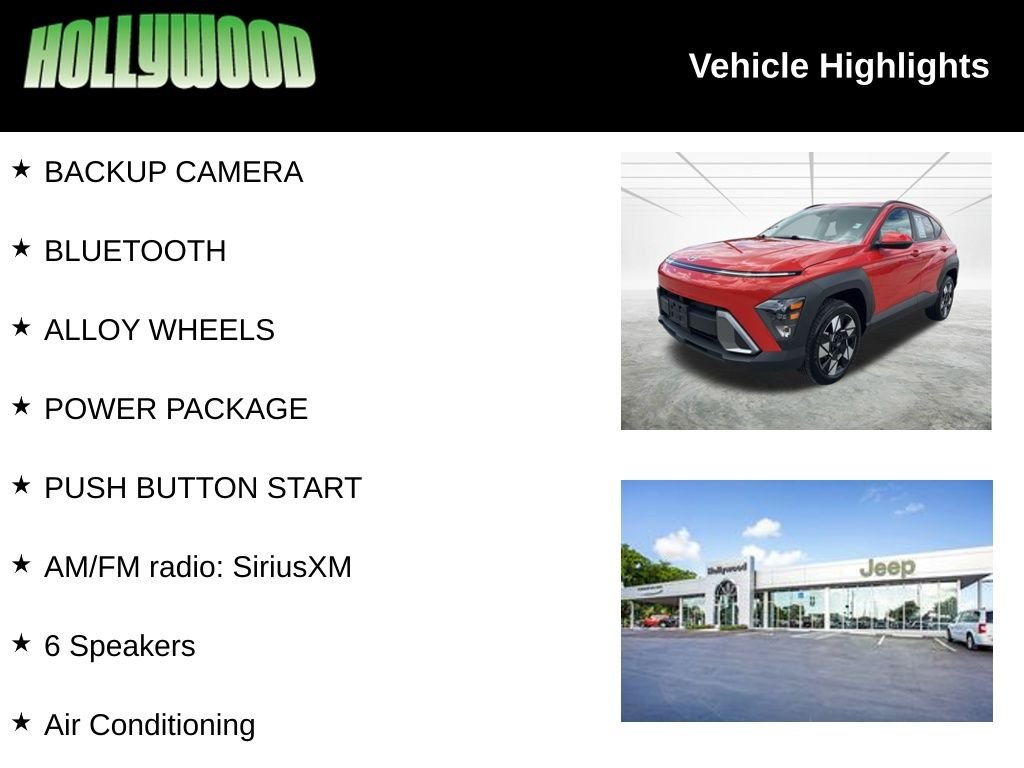 HOLLYWOOD

Vehicle Highlights

★ BACKUP CAMERA

★ BLUETOOTH

★ ALLOY WHEELS

★ POWER PACKAGE

★ PUSH BUTTON START

★ AM/FM radio: SiriusXM

★ 6 Speakers

★ Air Conditioning

Hollywood

Jeep